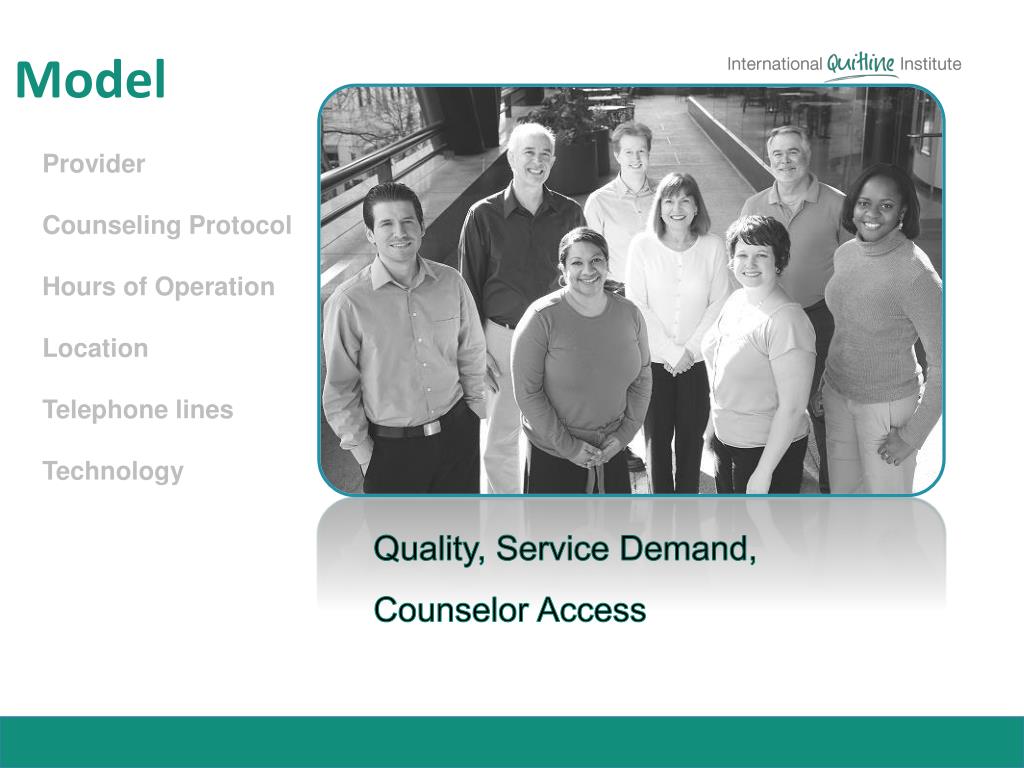 Model

International Quitline Institute

Provider

Counseling Protocol

Hours of Operation

Location

Telephone lines

Technology

Quality, Service Demand,

Counselor Access